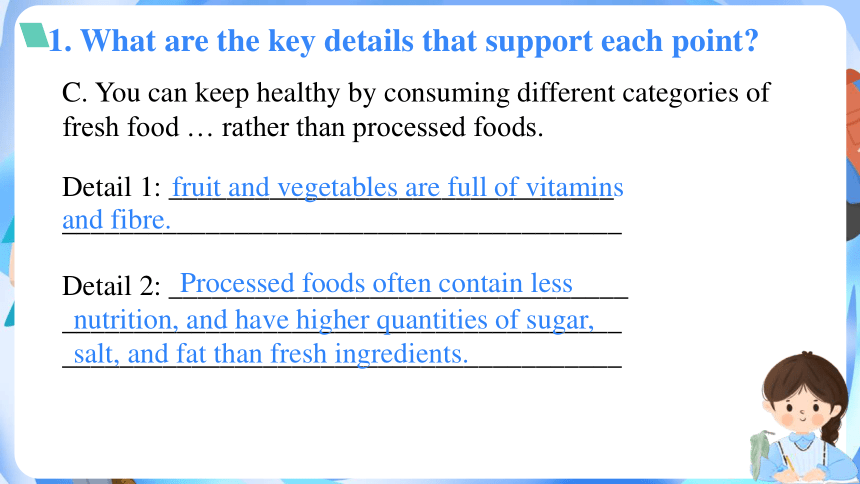 1. What are the key details that support each point?

C. You can keep healthy by consuming different categories of fresh food … rather than processed foods.

Detail 1: fruit and vegetables are full of vitamins and fibre.

Detail 2: Processed foods often contain less nutrition, and have higher quantities of sugar, salt, and fat than fresh ingredients.